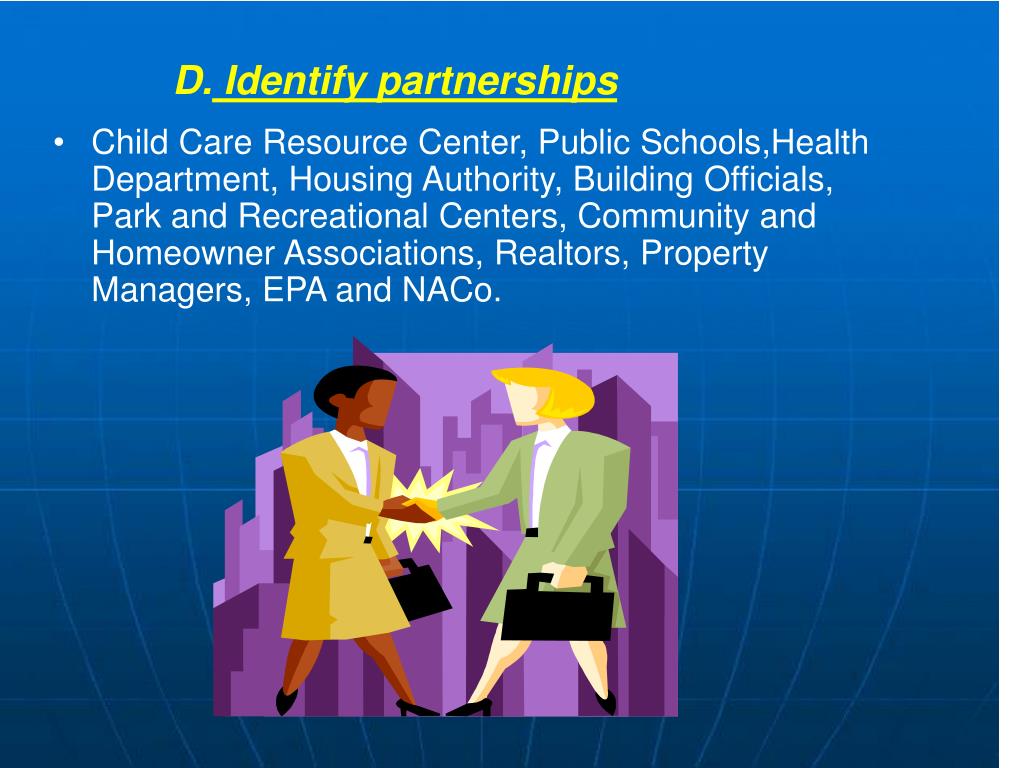 D. Identify partnerships

• Child Care Resource Center, Public Schools,Health Department, Housing Authority, Building Officials, Park and Recreational Centers, Community and Homeowner Associations, Realtors, Property Managers, EPA and NACo.